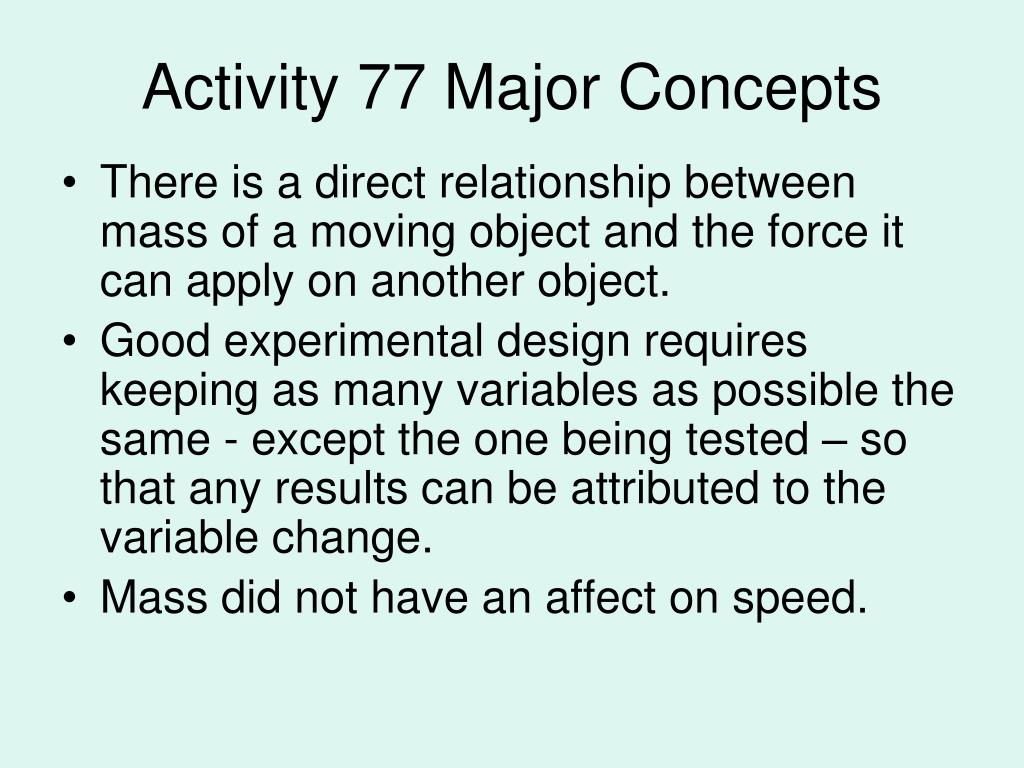 Activity 77 Major Concepts

• There is a direct relationship between mass of a moving object and the force it can apply on another object.
• Good experimental design requires keeping as many variables as possible the same - except the one being tested – so that any results can be attributed to the variable change.
• Mass did not have an affect on speed.